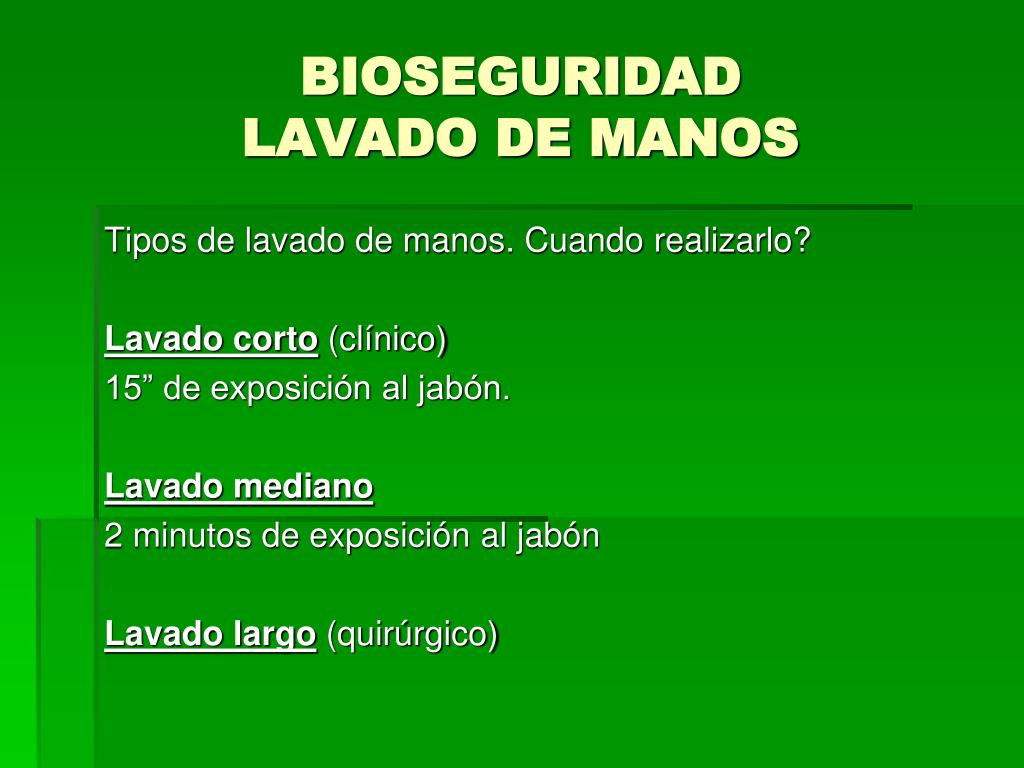 BIOSEGURIDAD
LAVADO DE MANOS

Tipos de lavado de manos. Cuando realizarlo?

Lavado corto (clínico)
15” de exposición al jabón.

Lavado mediano
2 minutos de exposición al jabón

Lavado largo (quirúrgico)